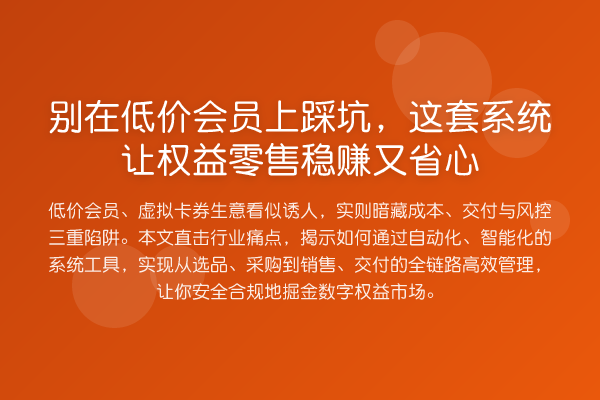 别在低价会员上踩坑，这套系统让权益零售稳赚又省心

低价会员、虚拟卡券生意看似诱人，实则暗藏成本、交付与风控三重陷阱。本文直击行业痛点，揭示如何通过自动化、智能化的系统工具，实现从选品、采购到销售、交付的全链路高效管理，让你安全合规地掘金数字权益市场。